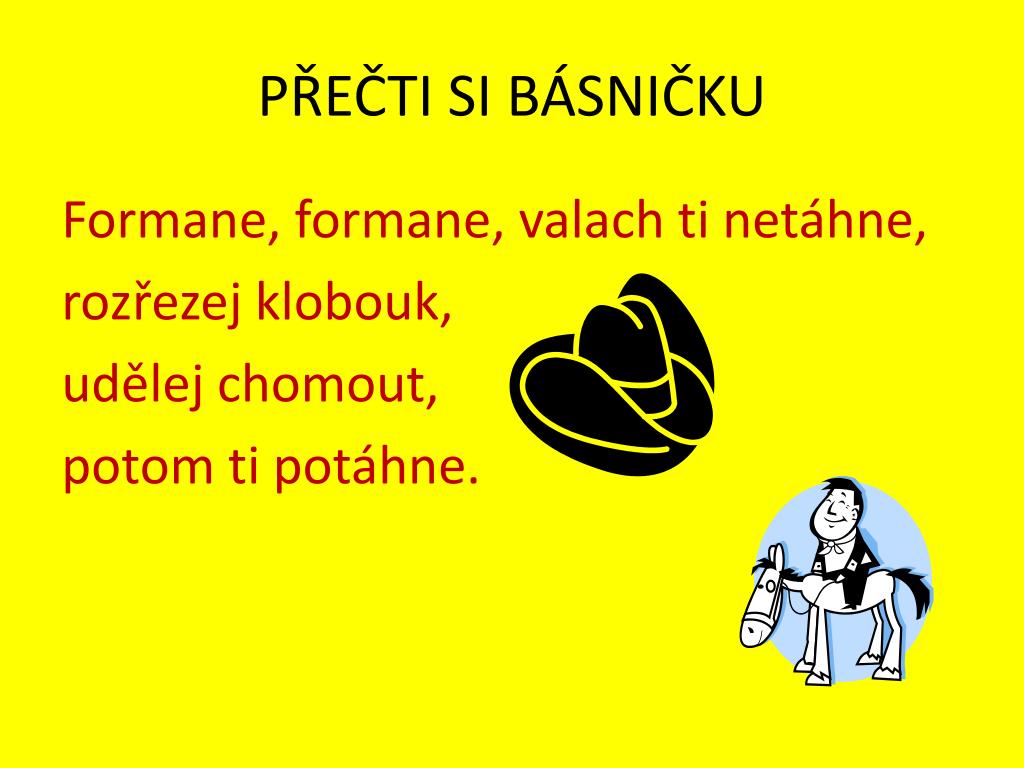 PŘEČTI SI BÁSNIČKU

Formane, formane, valach ti netáhne,
rozřezej klobouk,
udělej chomout,
potom ti potáhne.